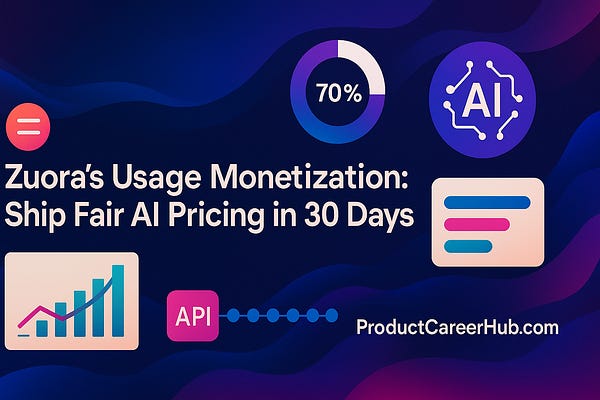 70%

AI

Zuora's Usage Monetization: Ship Fair AI Pricing in 30 Days

API

ProductCareerHub.com